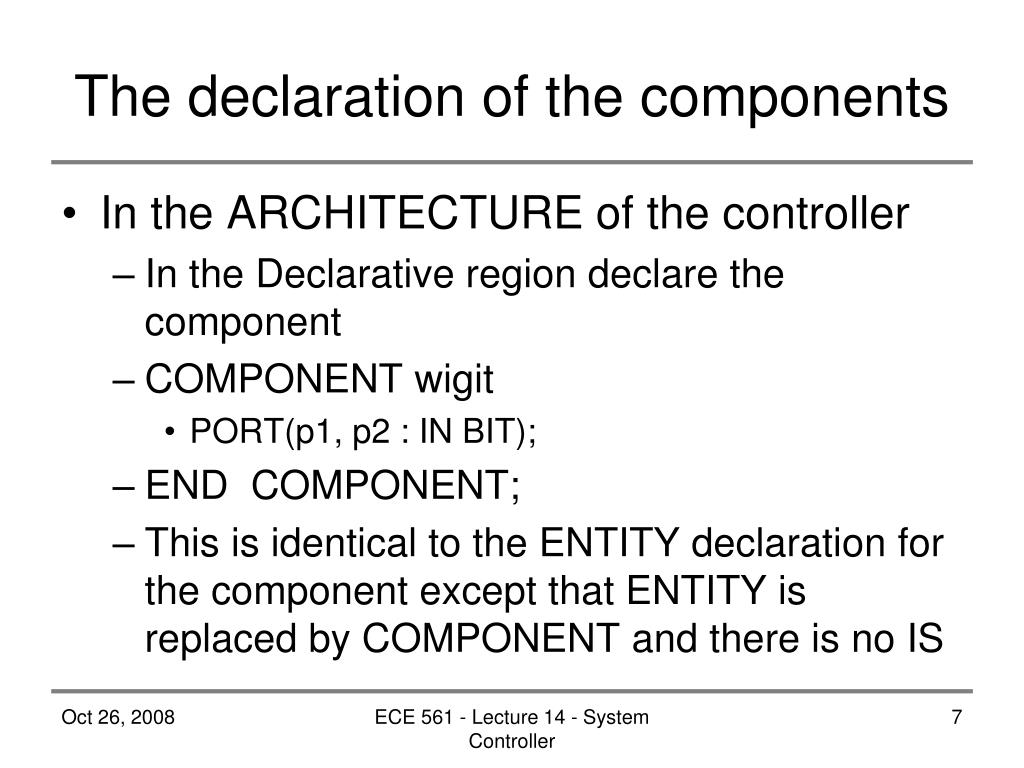 The declaration of the components

• In the ARCHITECTURE of the controller
  – In the Declarative region declare the component
  – COMPONENT wigit
    • PORT(p1, p2 : IN BIT);
  – END COMPONENT;
  – This is identical to the ENTITY declaration for the component except that ENTITY is replaced by COMPONENT and there is no IS

Oct 26, 2008

ECE 561 - Lecture 14 - System Controller

7